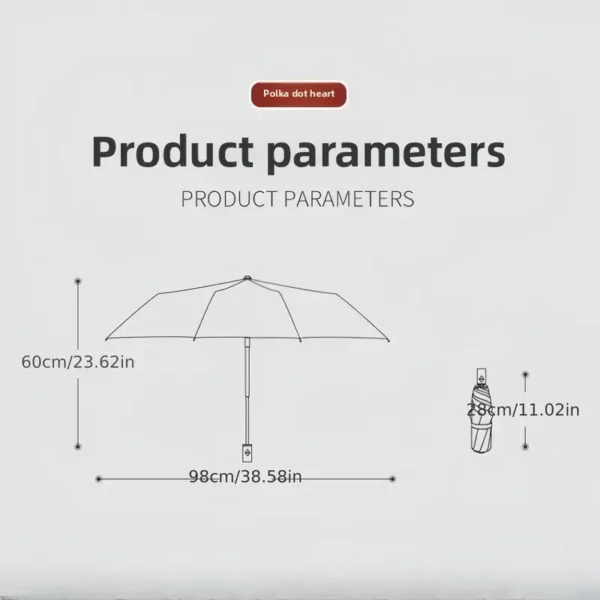 Polka dot heart

Product parameters

PRODUCT PARAMETERS

60cm/23.62in

28cm/11.02in

98cm/38.58in